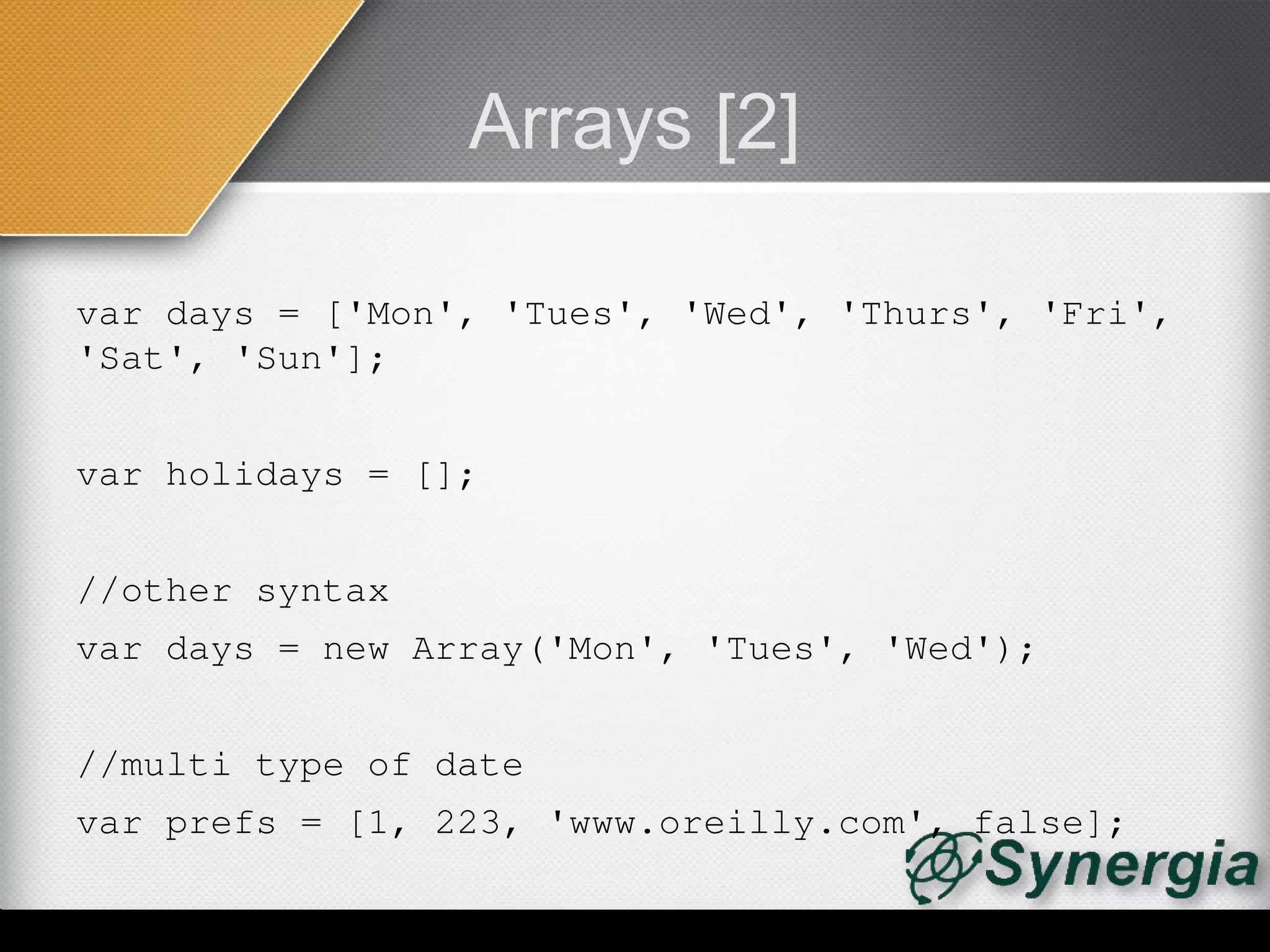 Arrays [2]

var days = ['Mon', 'Tues', 'Wed', 'Thurs', 'Fri', 'Sat', 'Sun'];

var holidays = [];

//other syntax

var days = new Array('Mon', 'Tues', 'Wed');

//multi type of date

var prefs = [1, 223, 'www.oreilly.com', false];

Synergia